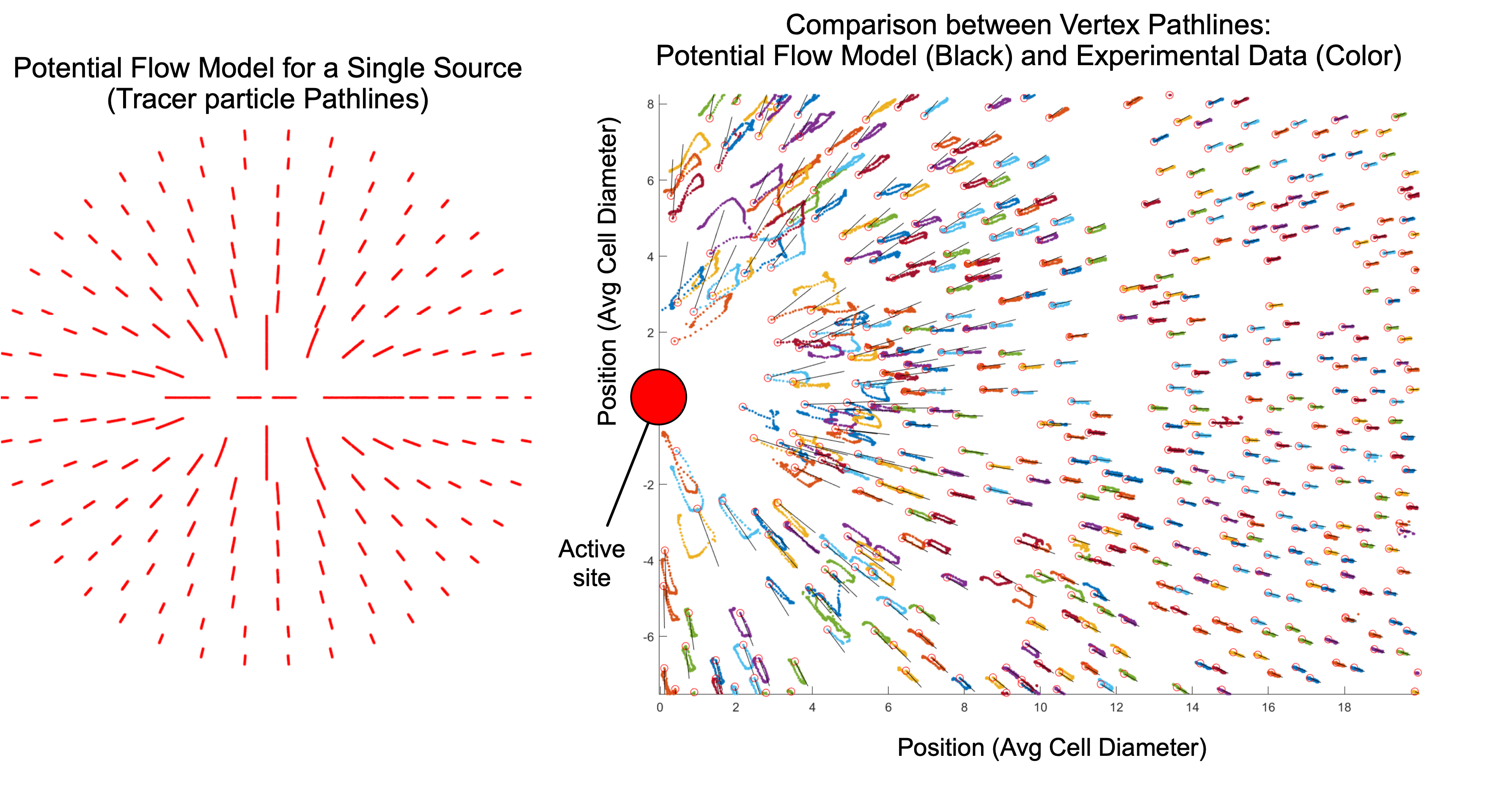 Potential Flow Model for a Single Source
(Tracer particle Pathlines)

Comparison between Vertex Pathlines:
Potential Flow Model (Black) and Experimental Data (Color)

Position (Avg Cell Diameter)

8
6
4
2
-2
-4
-6

Active site

0
2
4
6
8
10
12
14
16
18

Position (Avg Cell Diameter)